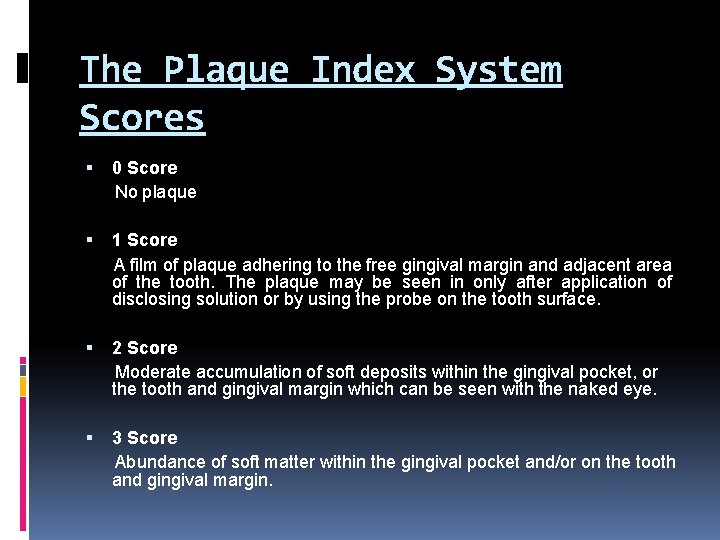 The Plaque Index System Scores

▪ 0 Score
No plaque

▪ 1 Score
A film of plaque adhering to the free gingival margin and adjacent area of the tooth. The plaque may be seen in only after application of disclosing solution or by using the probe on the tooth surface.

▪ 2 Score
Moderate accumulation of soft deposits within the gingival pocket, or the tooth and gingival margin which can be seen with the naked eye.

▪ 3 Score
Abundance of soft matter within the gingival pocket and/or on the tooth and gingival margin.